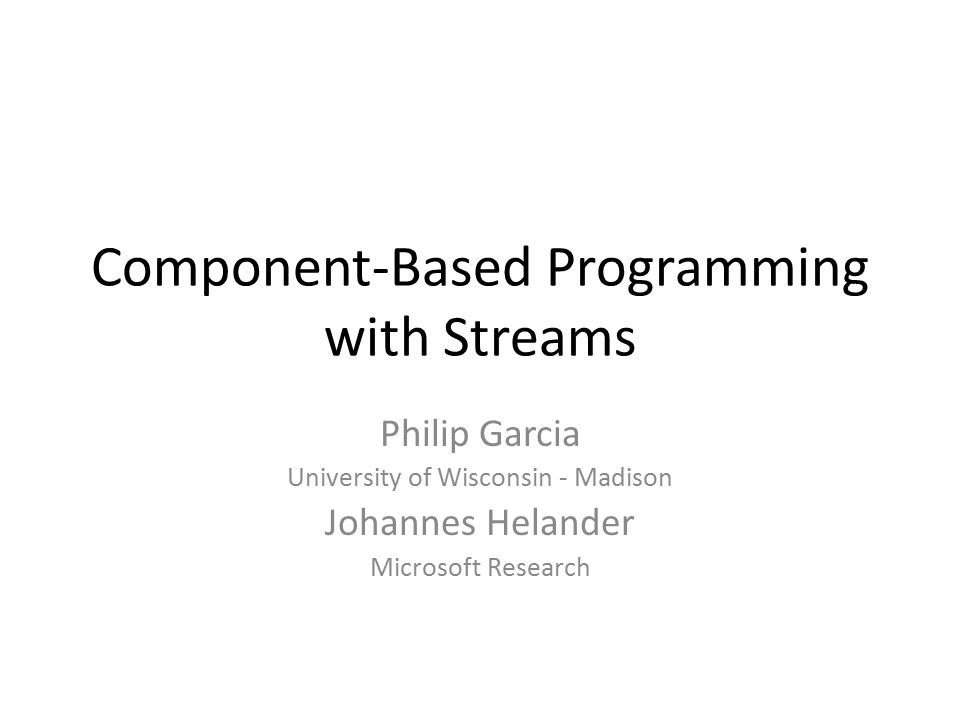 Component-Based Programming with Streams

Philip Garcia
University of Wisconsin - Madison
Johannes Helander
Microsoft Research